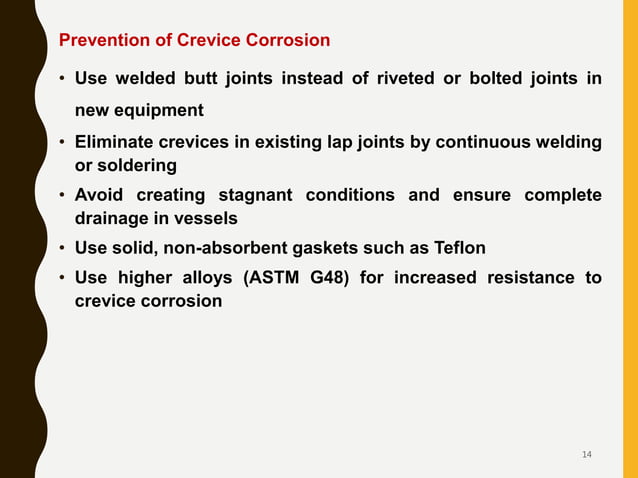 Prevention of Crevice Corrosion

• Use welded butt joints instead of riveted or bolted joints in new equipment

• Eliminate crevices in existing lap joints by continuous welding or soldering

• Avoid creating stagnant conditions and ensure complete drainage in vessels

• Use solid, non-absorbent gaskets such as Teflon

• Use higher alloys (ASTM G48) for increased resistance to crevice corrosion

14